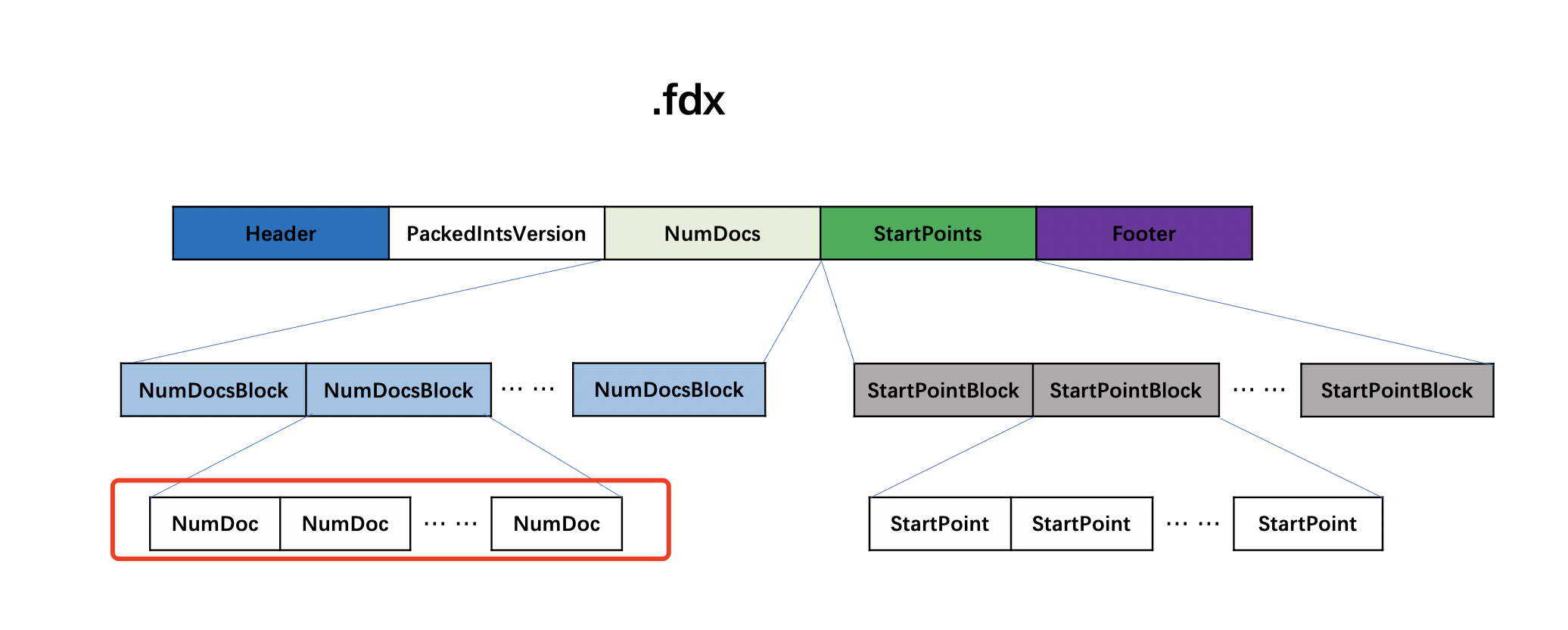 .fdx

Header PackedIntsVersion NumDocs StartPoints Footer

NumDocsBlock NumDocsBlock ··· ··· NumDocsBlock

StartPointBlock StartPointBlock ··· ··· StartPointBlock

NumDoc NumDoc ··· ··· NumDoc

StartPoint StartPoint ··· ··· StartPoint